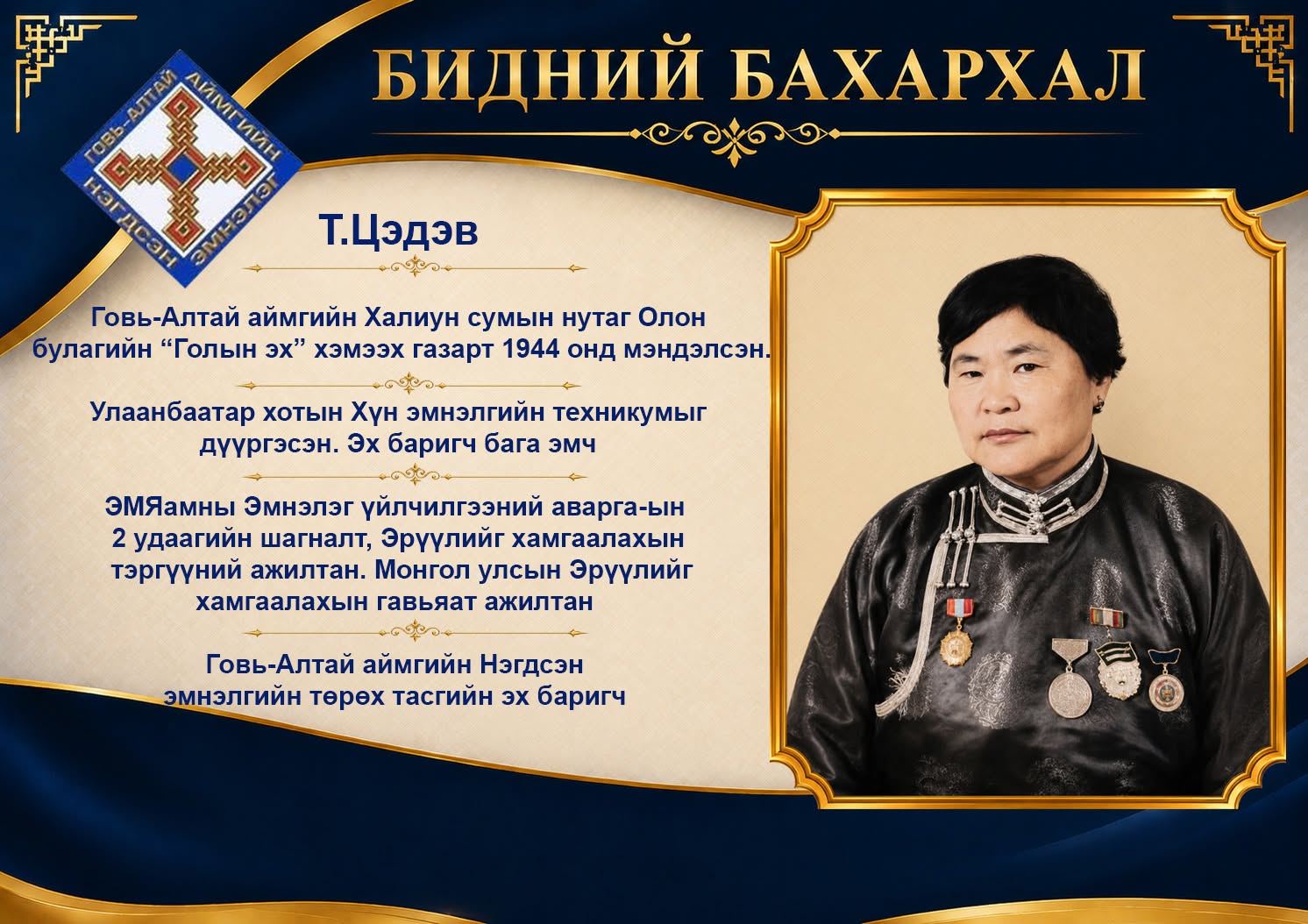 БИДНИЙ БАХАРХАЛ

ГОВЬ-АЛТАЙ АЙМГИЙН НЭГДСЭН ЭМНЭЛЭГ

Т.Цэдэв

Говь-Алтай аймгийн Халиун сумын нутаг Олон булагийн “Голын эх” хэмээх газарт 1944 онд мэндэлсэн.

Улаанбаатар хотын Хүн эмнэлгийн техникумыг дүүргэсэн. Эх баригч бага эмч

ЭМЯамны Эмнэлэг үйлчилгээний аварга-ын 2 удаагийн шагналт, Эрүүлийг хамгаалахын тэргүүний ажилтан. Монгол улсын Эрүүлийг хамгаалахын гавьяат ажилтан

Говь-Алтай аймгийн Нэгдсэн эмнэлгийн төрөх тасгийн эх баригч